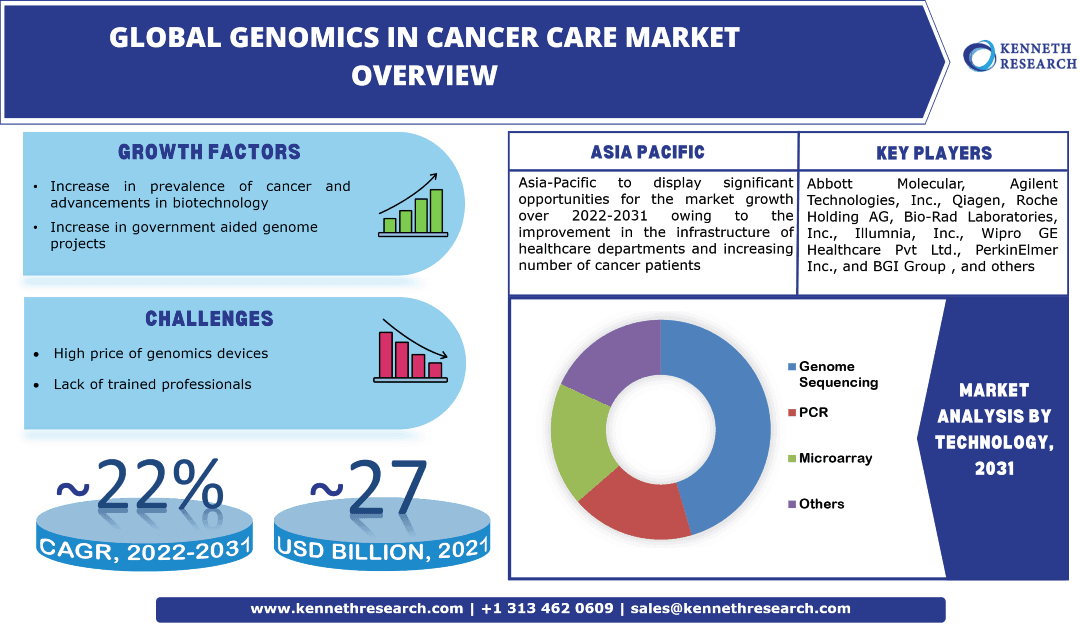 GLOBAL GENOMICS IN CANCER CARE MARKET OVERVIEW

KENNETH RESEARCH

GROWTH FACTORS

• Increase in prevalence of cancer and advancements in biotechnology
• Increase in government aided genome projects

CHALLENGES

• High price of genomics devices
• Lack of trained professionals

~22%
CAGR, 2022-2031

~27
USD BILLION, 2021

ASIA PACIFIC

Asia-Pacific to display significant opportunities for the market growth over 2022-2031 owing to the improvement in the infrastructure of healthcare departments and increasing number of cancer patients

KEY PLAYERS

Abbott Molecular, Agilent Technologies, Inc., Qiagen, Roche Holding AG, Bio-Rad Laboratories, Inc., Illumnia, Inc., Wipro GE Healthcare Pvt Ltd., PerkinElmer Inc., and BGI Group , and others

Genome Sequencing
PCR
Microarray
Others

MARKET ANALYSIS BY TECHNOLOGY, 2031

www.kennethresearch.com | +1 313 462 0609 | sales@kennethresearch.com